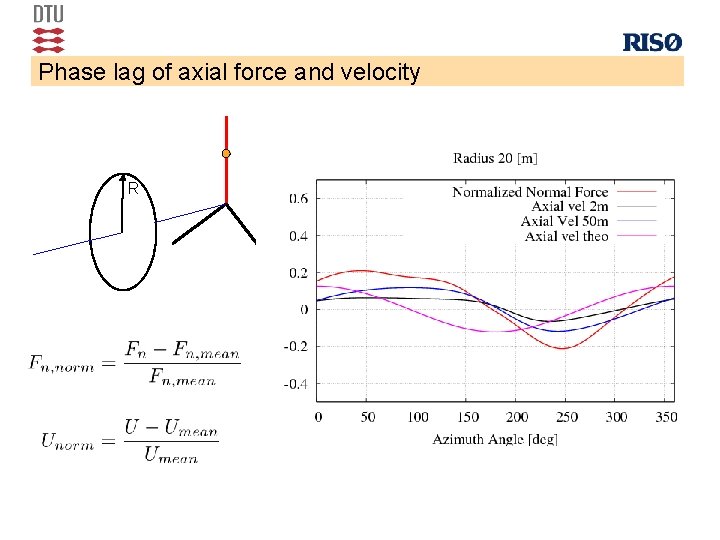 DTU

RISØ

Phase lag of axial force and velocity

R

$F_{n,norm} = \frac{F_n - F_{n,mean}}{F_{n,mean}}$

$U_{norm} = \frac{U - U_{mean}}{U_{mean}}$

Radius 20 [m]

Normalized Normal Force
Axial vel 2m
Axial Vel 50m
Axial vel theo

0.6
0.4
0.2
0
-0.2
-0.4

0 50 100 150 200 250 300 350

Azimuth Angle [deg]